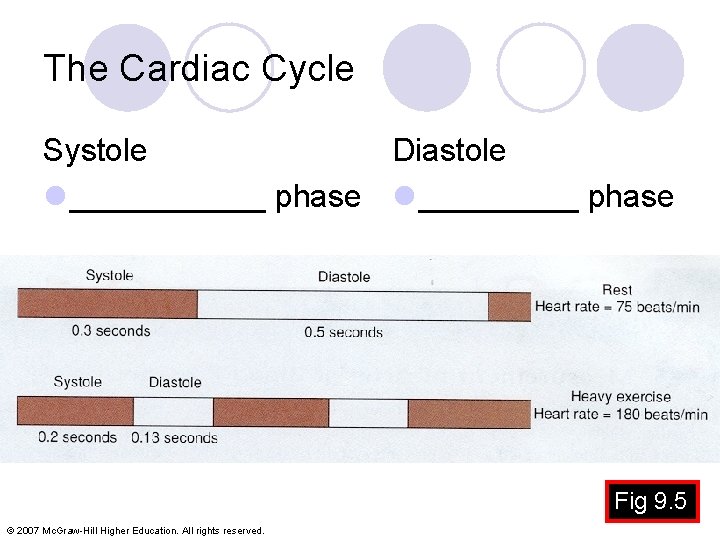 The Cardiac Cycle

Systole
___________ phase

Diastole
_________ phase

Systole

Diastole

0.3 seconds

0.5 seconds

Rest
Heart rate = 75 beats/min

Systole

Diastole

0.2 seconds

0.13 seconds

Heavy exercise
Heart rate = 180 beats/min

Fig 9.5

© 2007 McGraw-Hill Higher Education. All rights reserved.